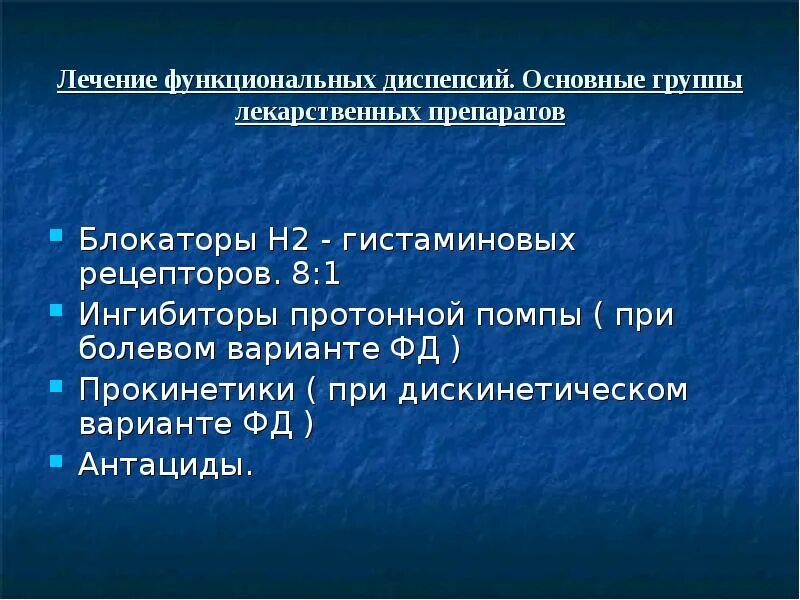 Лечение функциональных диспепсий. Основные группы лекарственных препаратов

Блокаторы Н2 - гистаминовых рецепторов. 8:1

Ингибиторы протонной помпы ( при болевом варианте ФД )

Прокинетики ( при дискинетическом варианте ФД )

Антациды.